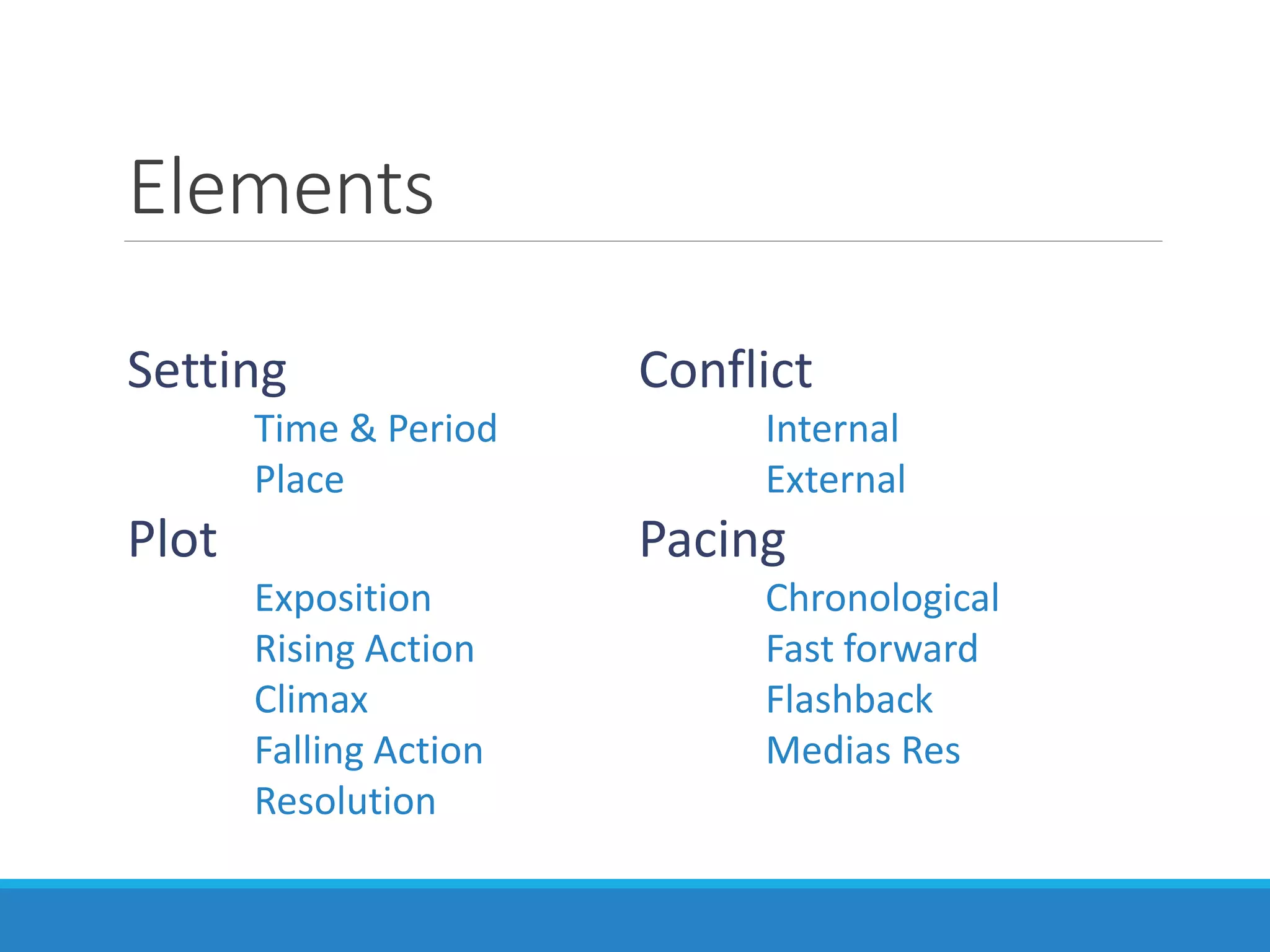 Elements

Setting

Time & Period

Place

Plot

Exposition

Rising Action

Climax

Falling Action

Resolution

Conflict

Internal

External

Pacing

Chronological

Fast forward

Flashback

Medias Res